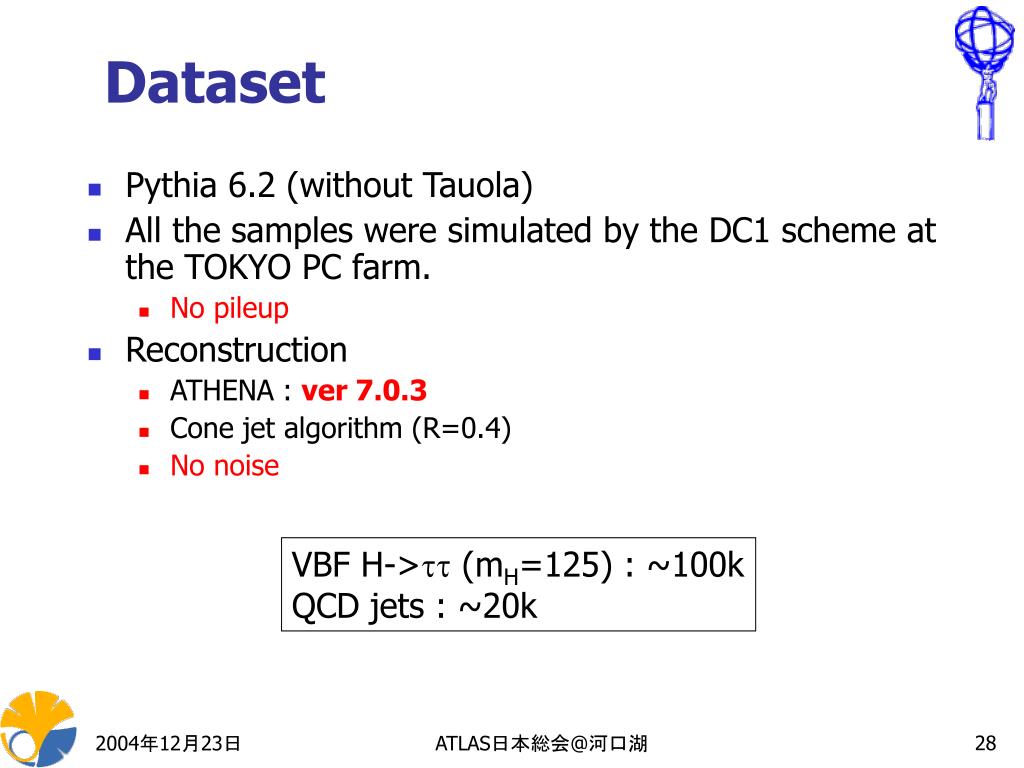 Dataset

Pythia 6.2 (without Tauola)

All the samples were simulated by the DC1 scheme at the TOKYO PC farm.

No pileup

Reconstruction

ATHENA : ver 7.0.3

Cone jet algorithm (R=0.4)

No noise

VBF H->$\tau\tau$ ($m_H$=125) : ~100k
QCD jets : ~20k

2004年12月23日

ATLAS日本総会@河口湖

28